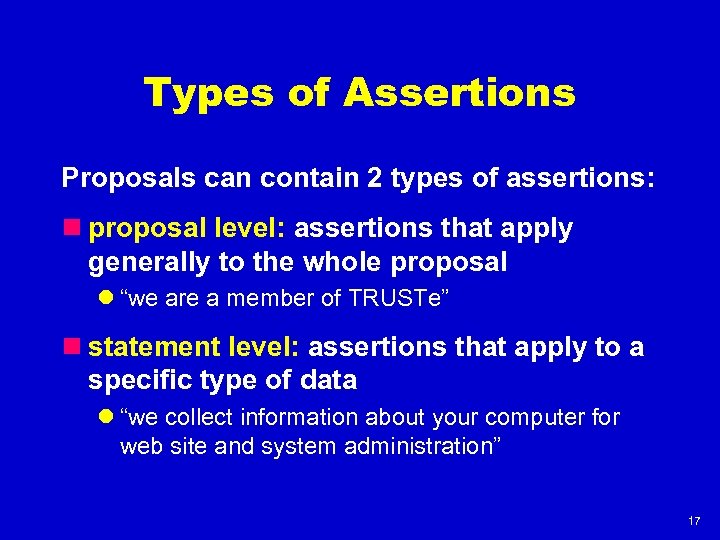 Types of Assertions

Proposals can contain 2 types of assertions:

proposal level: assertions that apply generally to the whole proposal

“we are a member of TRUSTe”

statement level: assertions that apply to a specific type of data

“we collect information about your computer for web site and system administration”

17